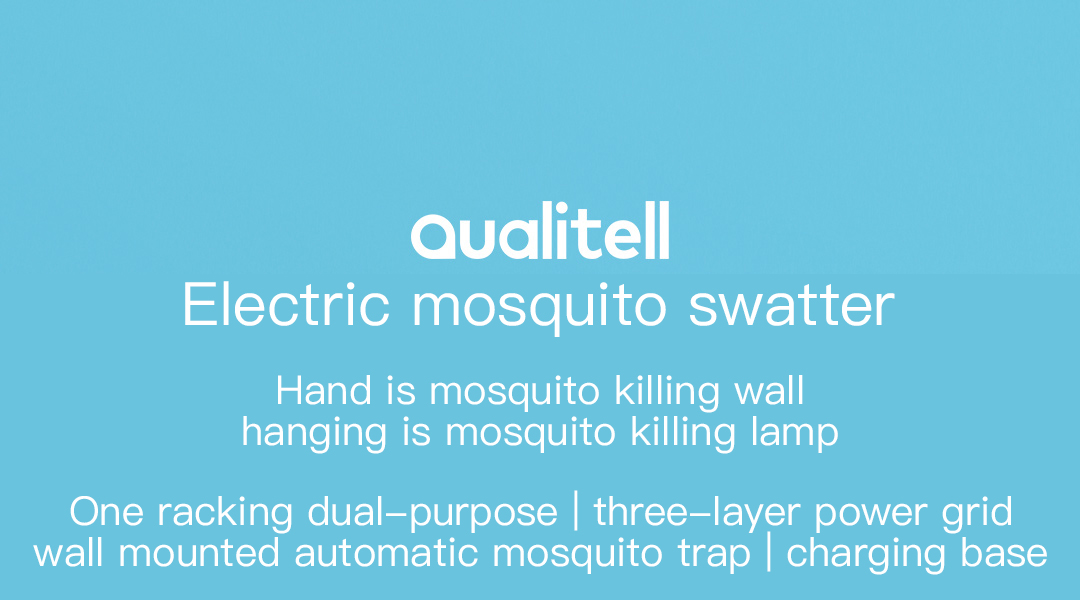 qualitell
Electric mosquito swatter

Hand is mosquito killing wall
hanging is mosquito killing lamp

One racking dual-purpose | three-layer power grid
wall mounted automatic mosquito trap | charging base